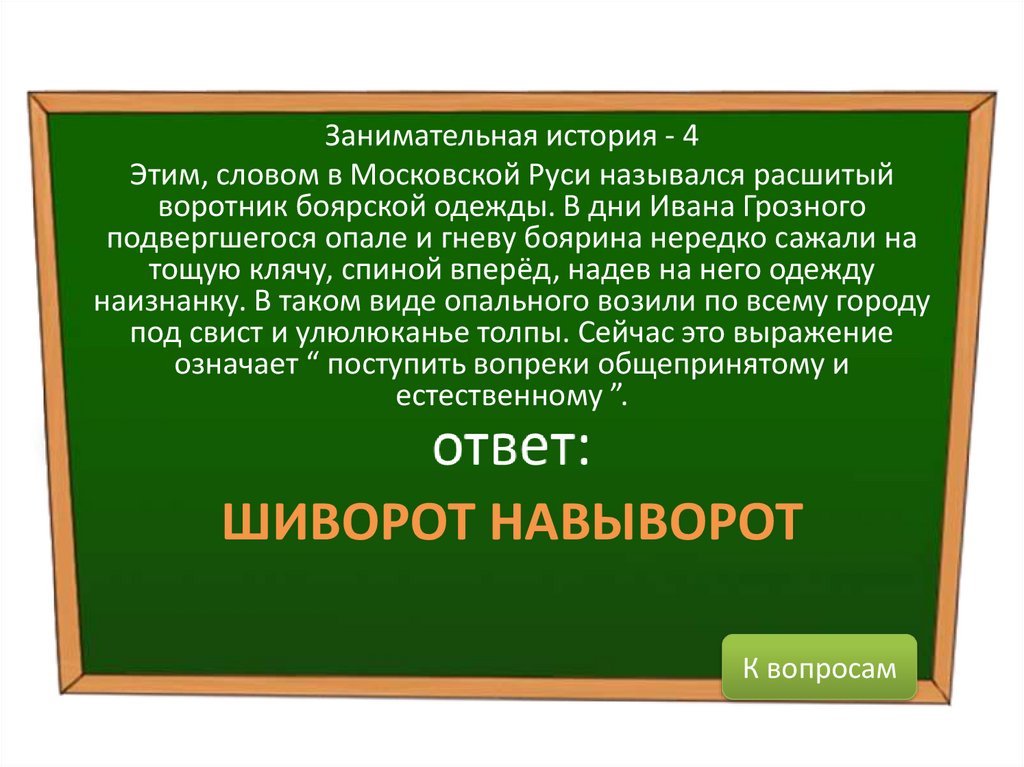 Занимательная история - 4

Этим, словом в Московской Руси назывался расшитый воротник боярской одежды. В дни Ивана Грозного подвергшегося опале и гневу боярина нередко сажали на тощую клячу, спиной вперёд, надев на него одежду наизнанку. В таком виде опального возили по всему городу под свист и улюлюканье толпы. Сейчас это выражение означает “ поступить вопреки общепринятому и естественному ”.

ответ:

ШИВОРОТ НАВЫВОРОТ

К вопросам